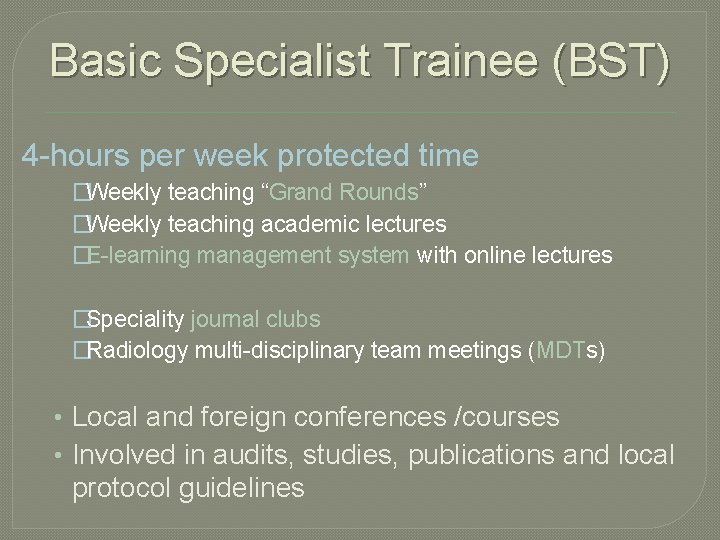 Basic Specialist Trainee (BST)

4-hours per week protected time

�Weekly teaching “Grand Rounds”
�Weekly teaching academic lectures
�E-learning management system with online lectures

�Speciality journal clubs
�Radiology multi-disciplinary team meetings (MDTs)

• Local and foreign conferences /courses
• Involved in audits, studies, publications and local protocol guidelines